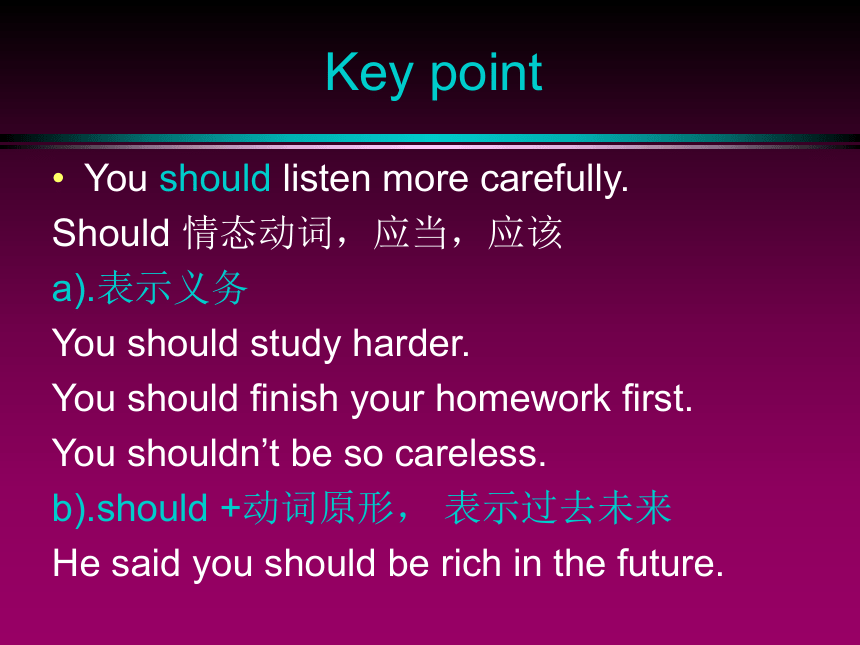 Key point

• You should listen more carefully.

Should 情态动词，应当，应该

a).表示义务

You should study harder.

You should finish your homework first.

You shouldn’t be so careless.

b).should +动词原形， 表示过去未来

He said you should be rich in the future.